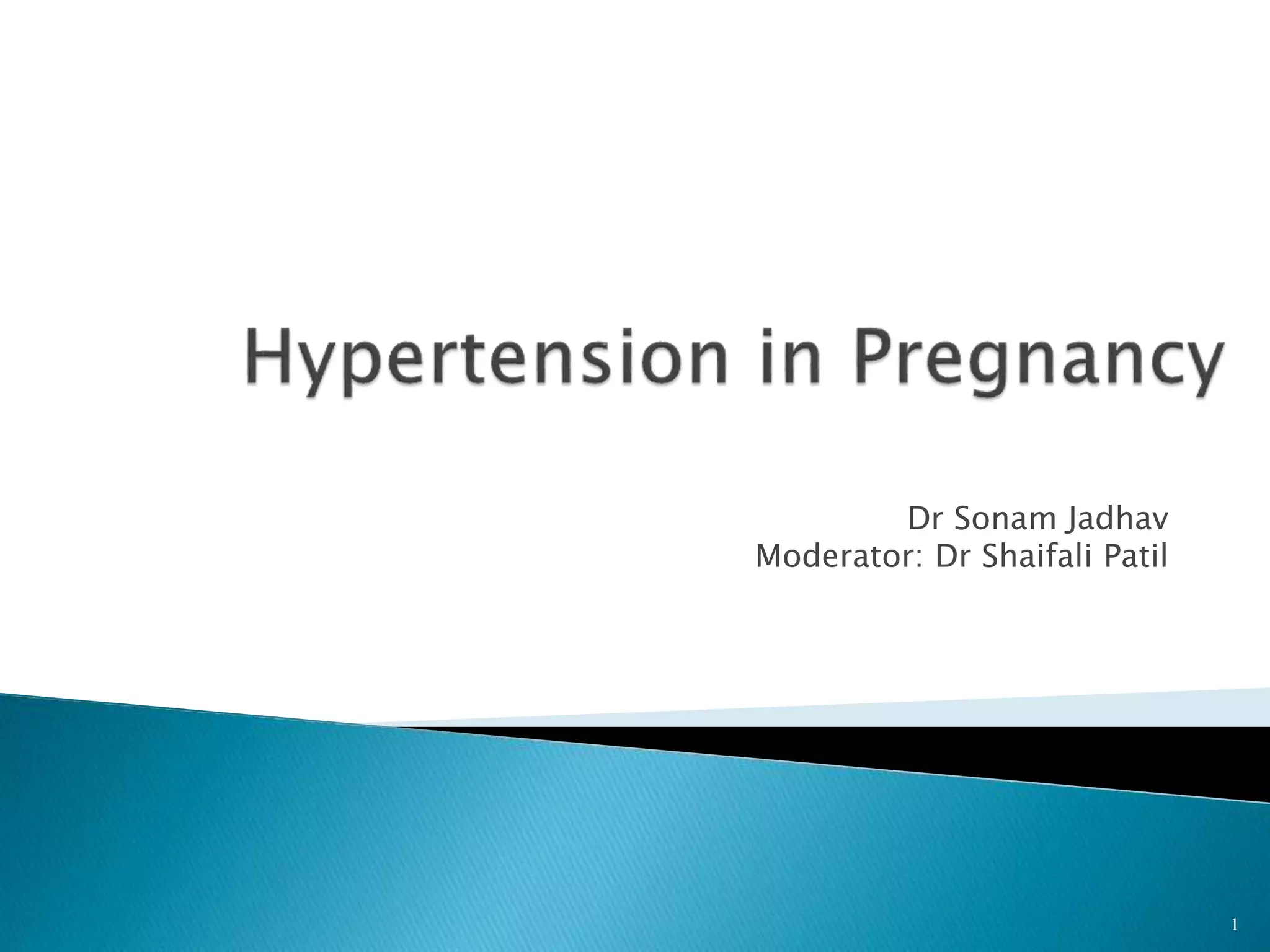 Hypertension in Pregnancy

Dr Sonam Jadhav
Moderator: Dr Shaifali Patil

1